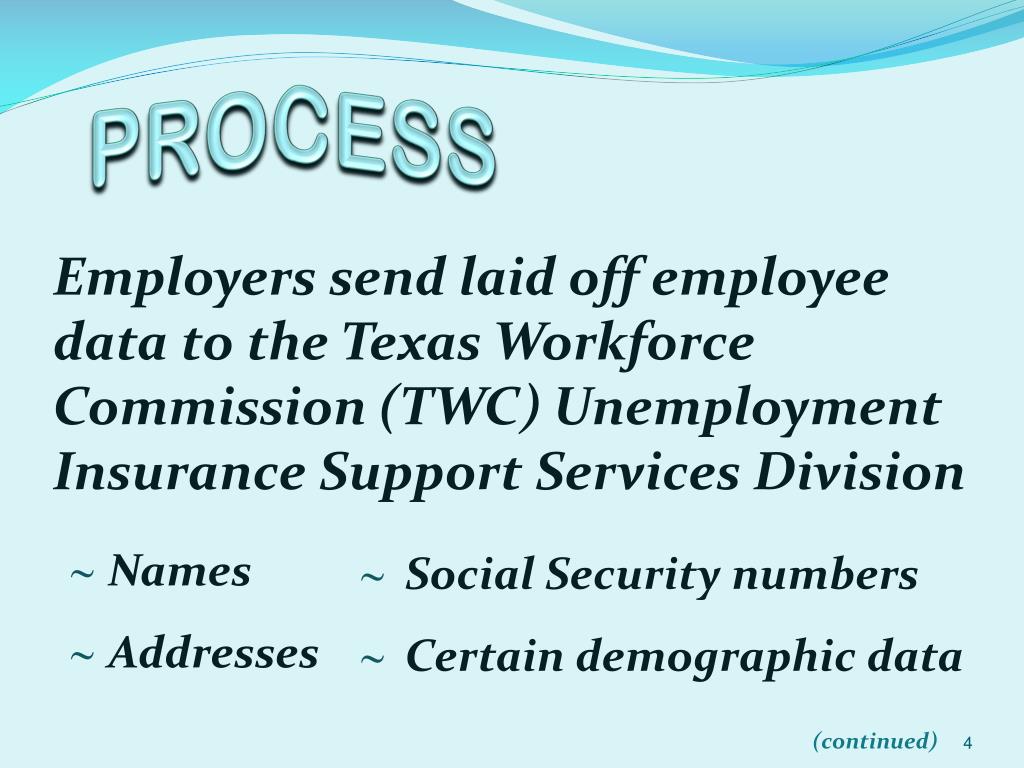 PROCESS

Employers send laid off employee data to the Texas Workforce Commission (TWC) Unemployment Insurance Support Services Division

~ Names

~ Addresses

~ Social Security numbers

~ Certain demographic data

(continued) 4